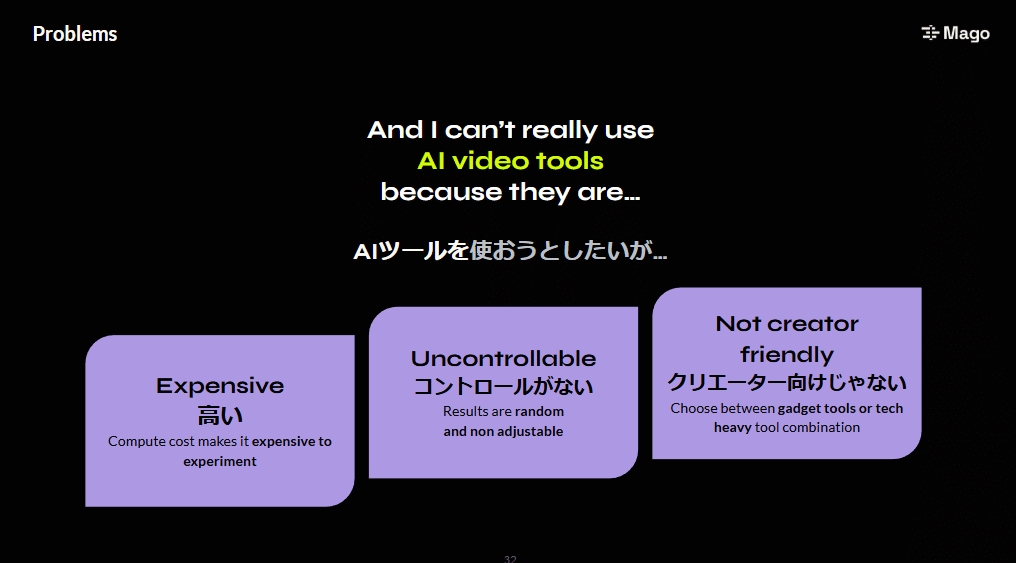 Problems

Mago

And I can't really use
AI video tools
because they are...

AIツールを使おうとしたいが...

Expensive
高い
Compute cost makes it expensive to experiment

Uncontrollable
コントロールがない
Results are random and non adjustable

Not creator friendly
クリエーター向けじゃない
Choose between gadget tools or tech heavy tool combination

32